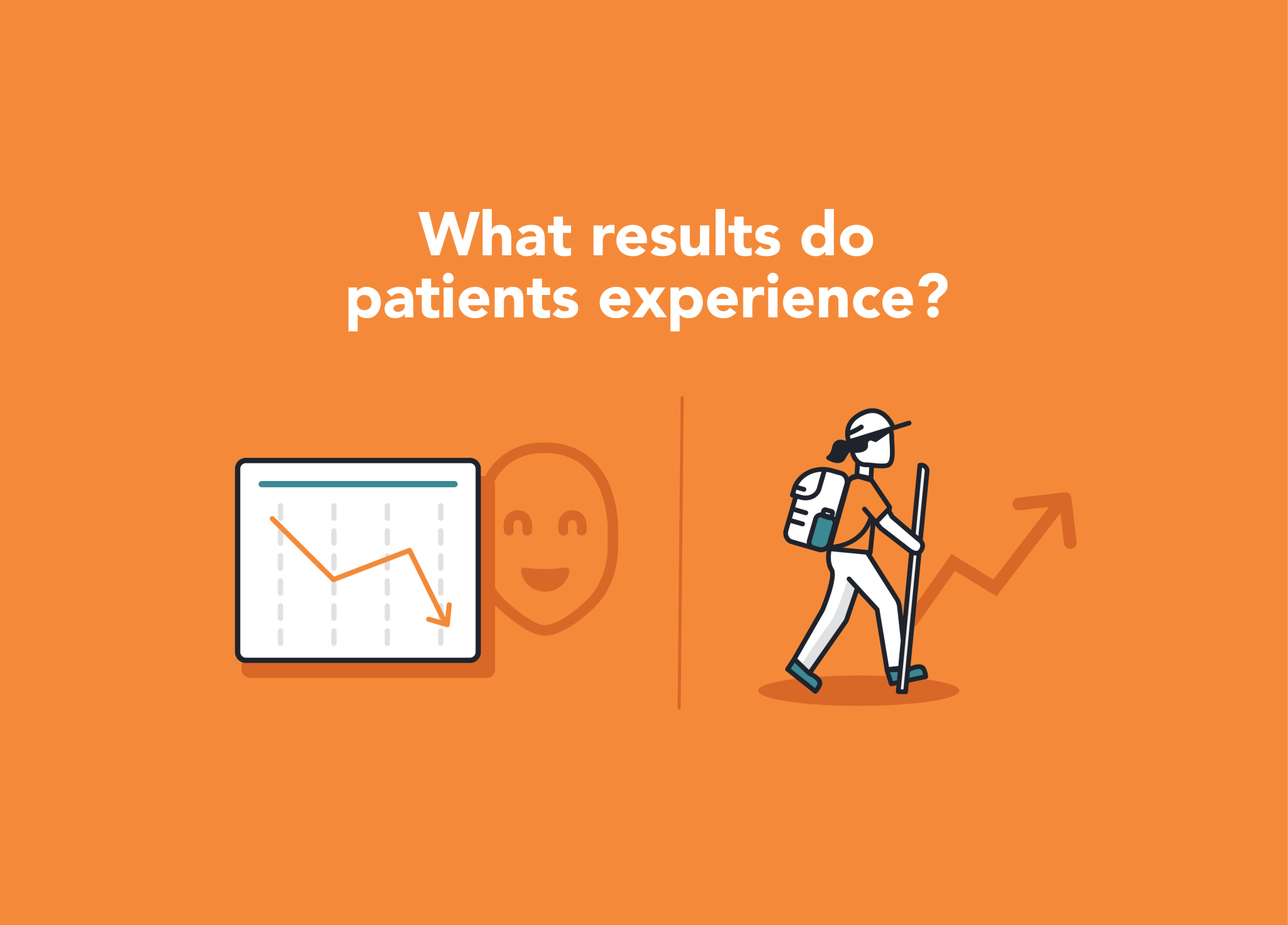 What results do patients experience?